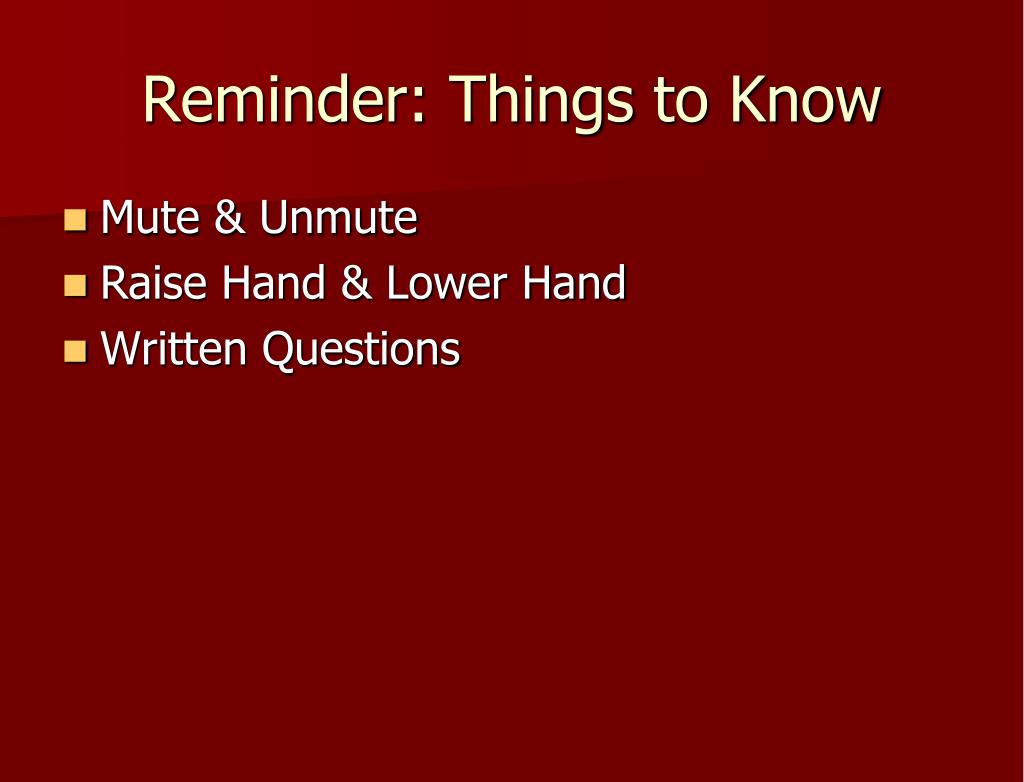 Reminder: Things to Know

- Mute & Unmute
- Raise Hand & Lower Hand
- Written Questions